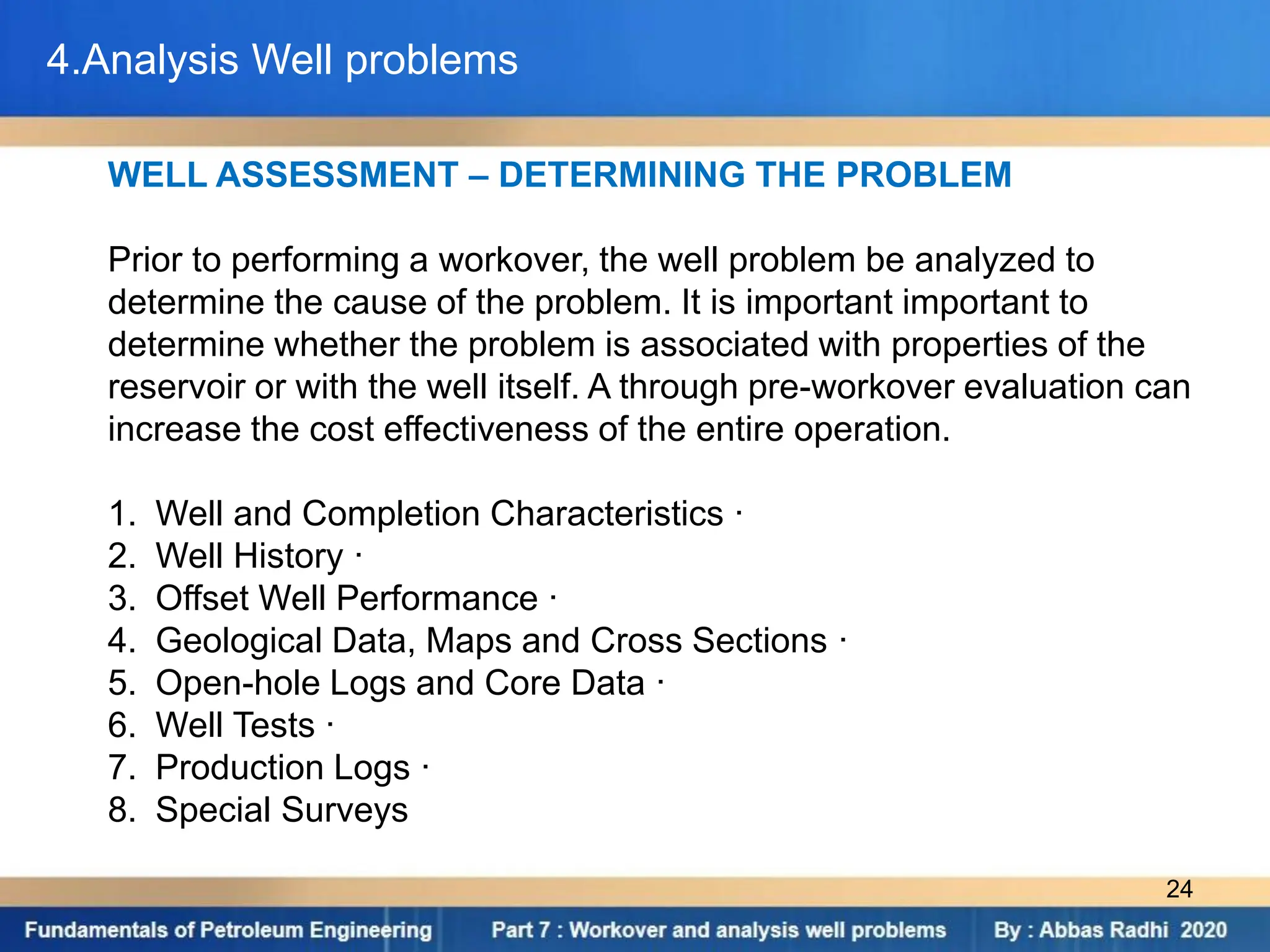 4.Analysis Well problems

WELL ASSESSMENT – DETERMINING THE PROBLEM

Prior to performing a workover, the well problem be analyzed to determine the cause of the problem. It is important important to determine whether the problem is associated with properties of the reservoir or with the well itself. A through pre-workover evaluation can increase the cost effectiveness of the entire operation.

1. Well and Completion Characteristics ·
2. Well History ·
3. Offset Well Performance ·
4. Geological Data, Maps and Cross Sections ·
5. Open-hole Logs and Core Data ·
6. Well Tests ·
7. Production Logs ·
8. Special Surveys

24

Fundamentals of Petroleum Engineering Part 7 : Workover and analysis well problems By : Abbas Radhi 2020